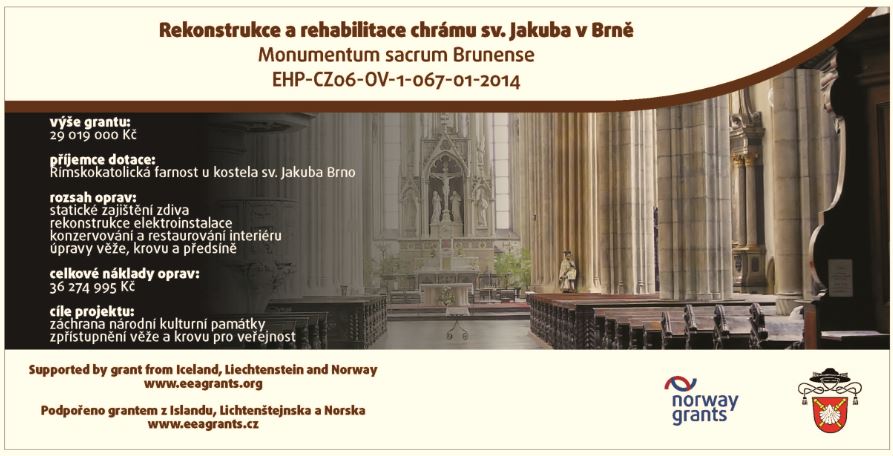 Rekonstrukce a rehabilitace chrámu sv. Jakuba v Brně
Monumentum sacrum Brunense
EHP-CZ06-OV-1-067-01-2014

výše grantu:
29 019 000 Kč

příjemce dotace:
Římskokatolická farnost u kostela sv. Jakuba Brno

rozsah oprav:
statické zajištění zdiva
rekonstrukce elektroinstalace
konzervování a restaurování interiéru
úpravy věže, krovu a předsíně

celkové náklady oprav:
36 274 995 Kč

cíle projektu:
záchrana národní kulturní památky
zpřístupnění věže a krovu pro veřejnost

Supported by grant from Iceland, Liechtenstein and Norway
www.eeagrants.org

Podpořeno grantem z Islandu, Lichtenštejnska a Norska
www.eeagrants.cz

norway grants